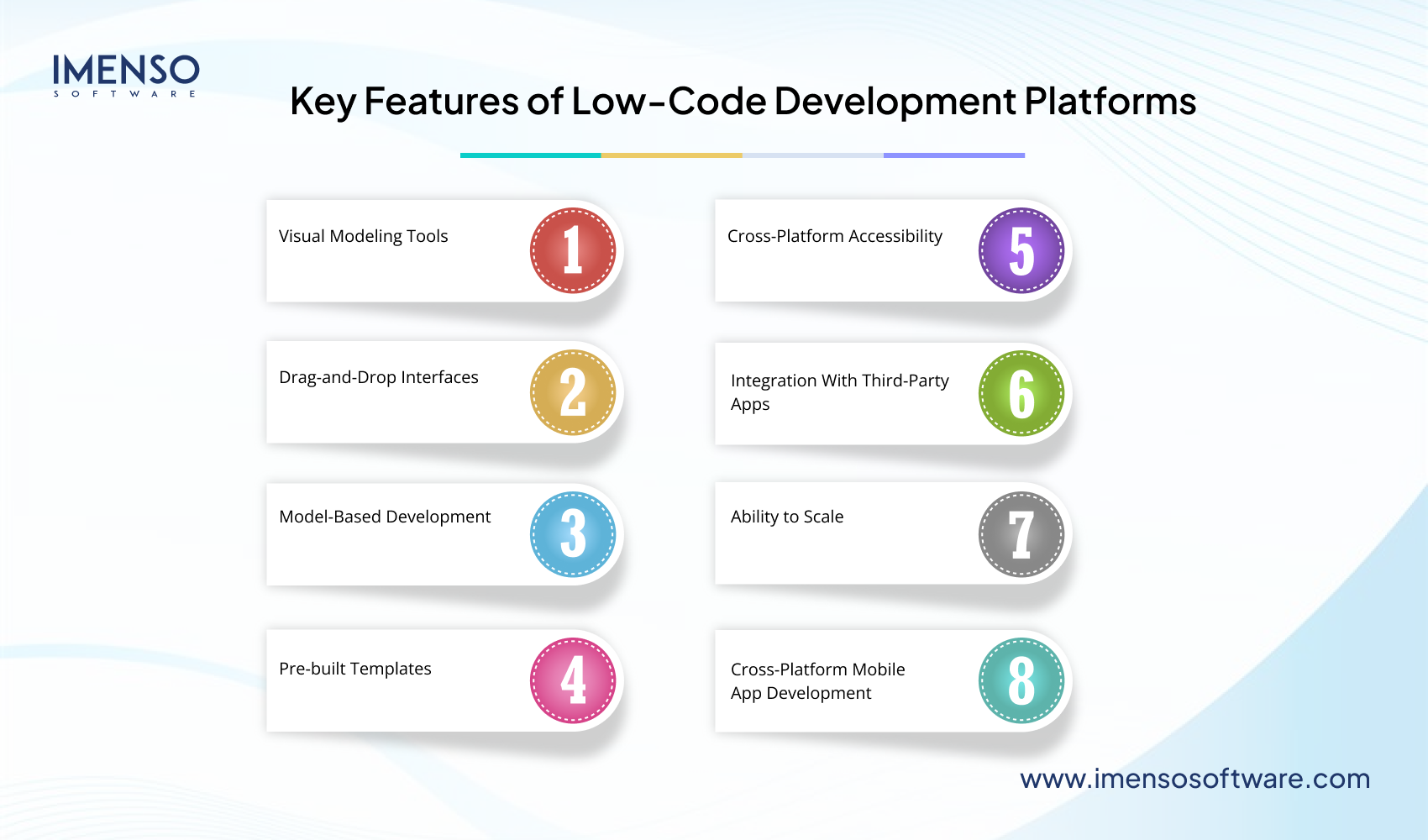 IMENSO
SOFTWARE

Key Features of Low-Code Development Platforms

Visual Modeling Tools 1

Drag-and-Drop Interfaces 2

Model-Based Development 3

Pre-built Templates 4

Cross-Platform Accessibility 5

Integration With Third-Party Apps 6

Ability to Scale 7

Cross-Platform Mobile App Development 8

www.imensosoftware.com